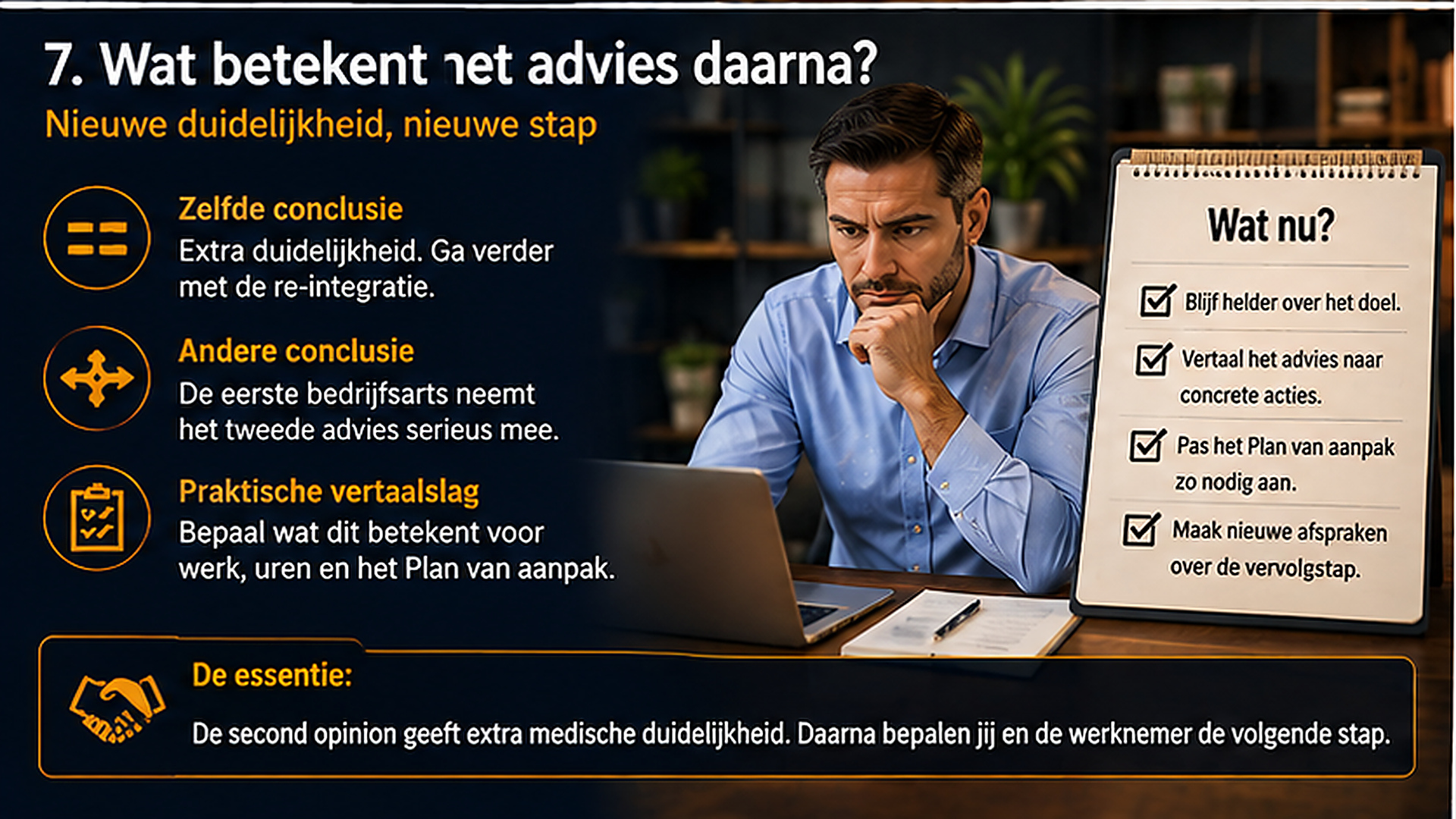 7. Wat betekent het advies daarna?

Nieuwe duidelijkheid, nieuwe stap

Zelfde conclusie
Extra duidelijkheid. Ga verder met de re-integratie.

Andere conclusie
De eerste bedrijfsarts neemt het tweede advies serieus mee.

Praktische vertaalslag
Bepaal wat dit betekent voor werk, uren en het Plan van aanpak.

Wat nu?

Blijf helder over het doel.

Vertaal het advies naar concrete acties.

Pas het Plan van aanpak zo nodig aan.

Maak nieuwe afspraken over de vervolgstap.

De essentie:

De second opinion geeft extra medische duidelijkheid. Daarna bepalen jij en de werknemer de volgende stap.